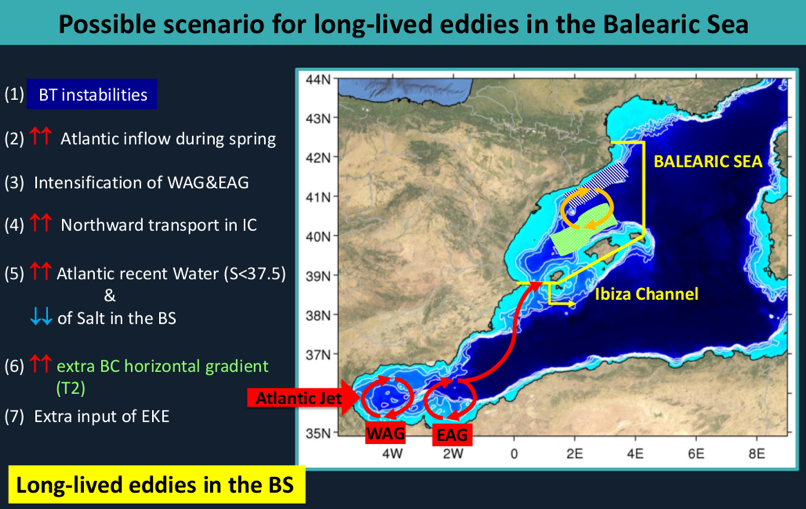 Possible scenario for long-lived eddies in the Balearic Sea

(1) BT instabilities

(2) ↑↑ Atlantic inflow during spring

(3) Intensification of WAG&EAG

(4) ↑↑ Northward transport in IC

(5) ↑↑ Atlantic recent Water (S<37.5)
&
↓↓ of Salt in the BS

(6) ↑↑ extra BC horizontal gradient (T2)

(7) Extra input of EKE

Long-lived eddies in the BS

44N
43N
42N
41N
40N
39N
38N
37N
36N
35N
4W
2W
0
2E
4E
6E
8E

BALEARIC SEA
Ibiza Channel
Atlantic Jet
WAG
EAG